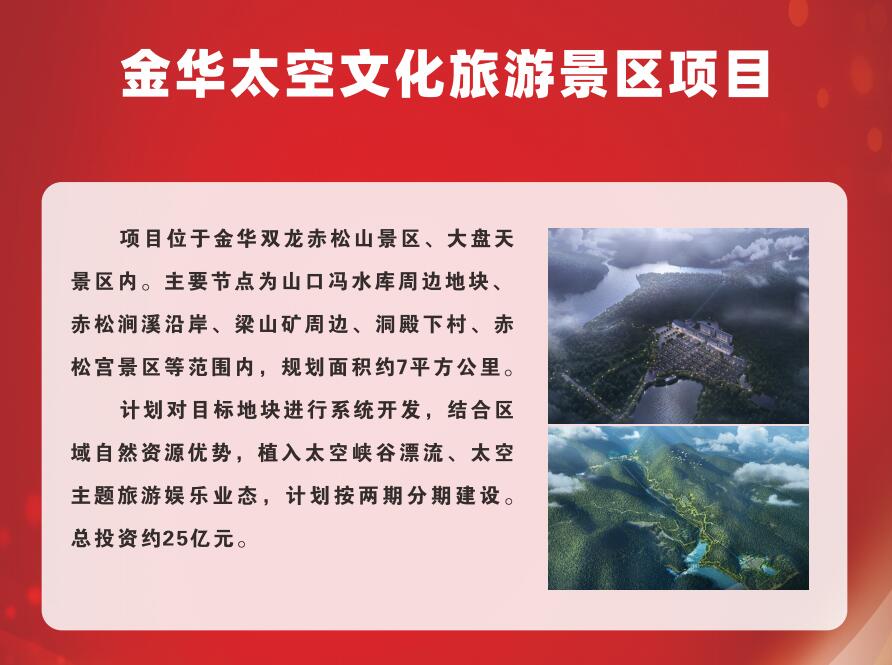 金华太空文化旅游景区项目

项目位于金华双龙赤松山景区、大盘天景区内。主要节点为山口冯水库周边地块、赤松涧溪沿岸、梁山矿周边、洞殿下村、赤松宫景区等范围内，规划面积约7平方公里。

计划对目标地块进行系统开发，结合区域自然资源优势，植入太空峡谷漂流、太空主题旅游娱乐业态，计划按两期分期建设。总投资约25亿元。